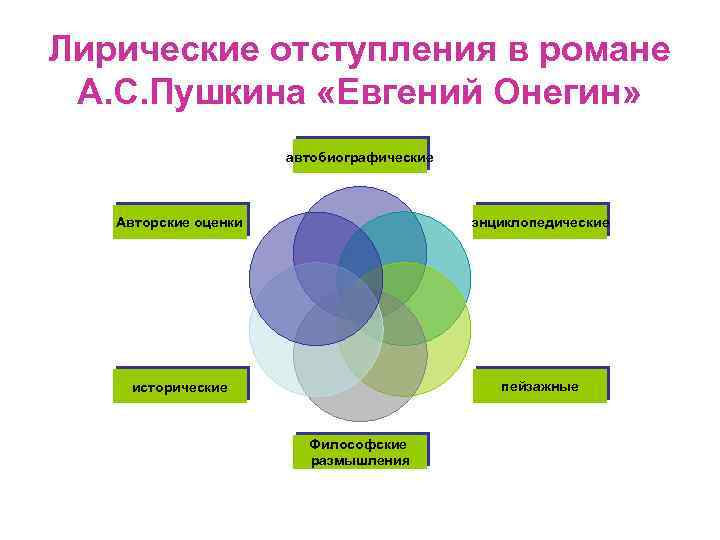 Лирические отступления в романе А.С.Пушкина «Евгений Онегин»

автобиографические

Авторские оценки

энциклопедические

исторические

пейзажные

Философские размышления